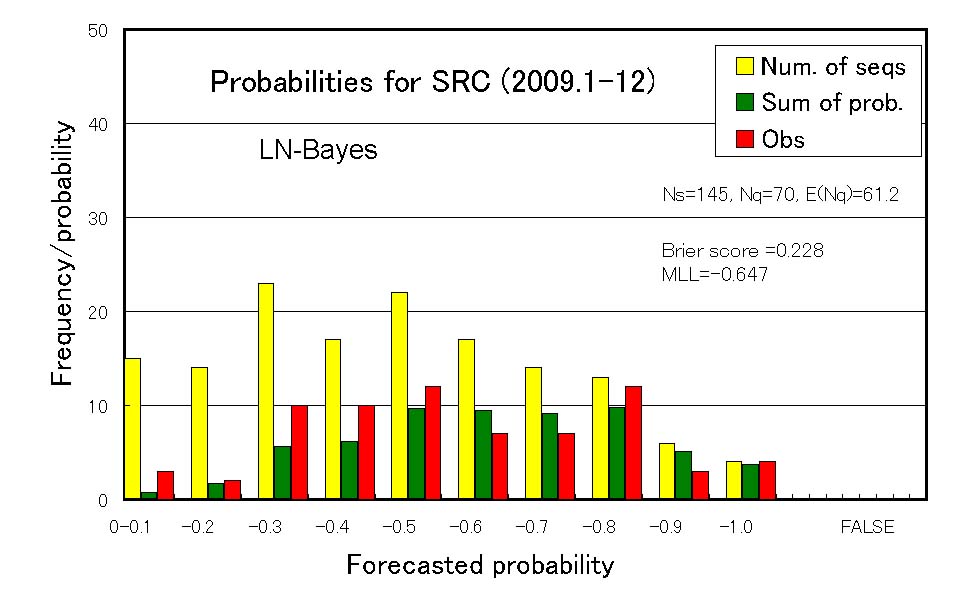 Probabilities for SRC (2009.1-12)

LN-Bayes

Num. of seqs
Sum of prob.
Obs

Ns=145, Nq=70, E(Nq)=61.2

Brier score =0.228
MLL=-0.647

Frequency/probability

50
40
30
20
10
0

0-0.1
-0.2
-0.3
-0.4
-0.5
-0.6
-0.7
-0.8
-0.9
-1.0
FALSE

Forecasted probability